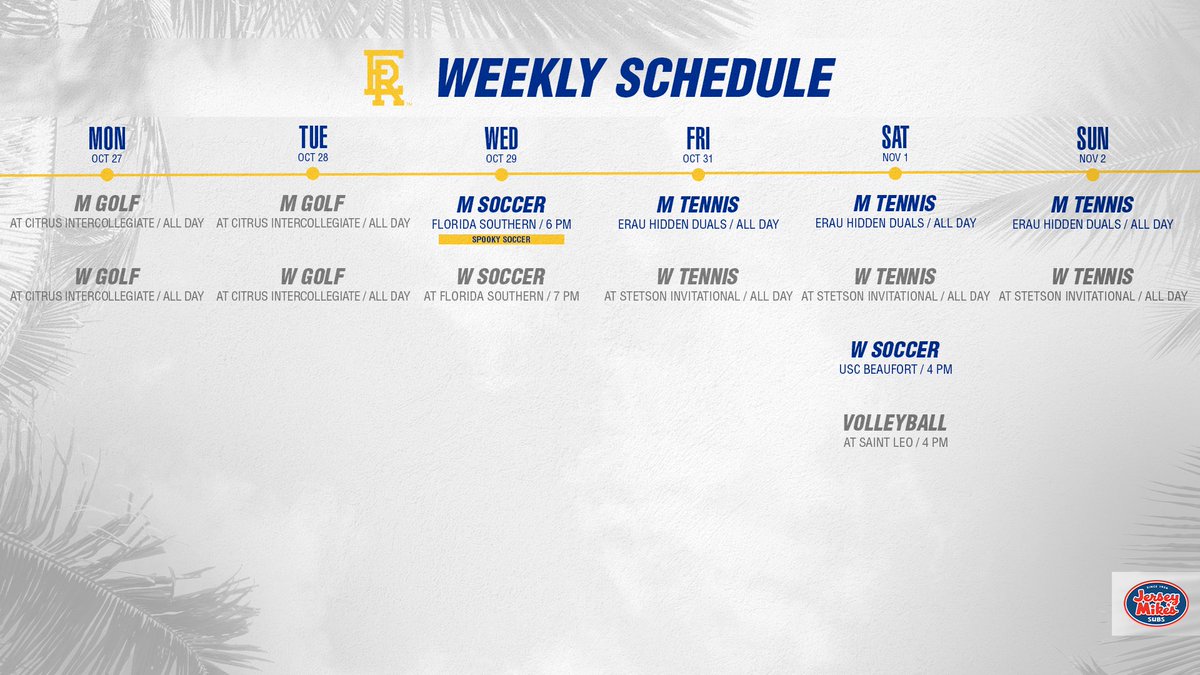 ER

WEEKLY SCHEDULE

MON
OCT 27

M GOLF
AT CITRUS INTERCOLLEGIATE / ALL DAY

W GOLF
AT CITRUS INTERCOLLEGIATE / ALL DAY

TUE
OCT 28

M GOLF
AT CITRUS INTERCOLLEGIATE / ALL DAY

W GOLF
AT CITRUS INTERCOLLEGIATE / ALL DAY

WED
OCT 29

M SOCCER
FLORIDA SOUTHERN / 6 PM
SPOOKY SOCCER

W SOCCER
AT FLORIDA SOUTHERN / 7 PM

FRI
OCT 31

M TENNIS
ERAU HIDDEN DUALS / ALL DAY

W TENNIS
AT STETSON INVITATIONAL / ALL DAY

SAT
NOV 1

M TENNIS
ERAU HIDDEN DUALS / ALL DAY

W TENNIS
AT STETSON INVITATIONAL / ALL DAY

W SOCCER
USC BEAUFORT / 4 PM

VOLLEYBALL
AT SAINT LEO / 4 PM

SUN
NOV 2

M TENNIS
ERAU HIDDEN DUALS / ALL DAY

W TENNIS
AT STETSON INVITATIONAL / ALL DAY

SINCE 1956
Jersey Mike's
SUBS